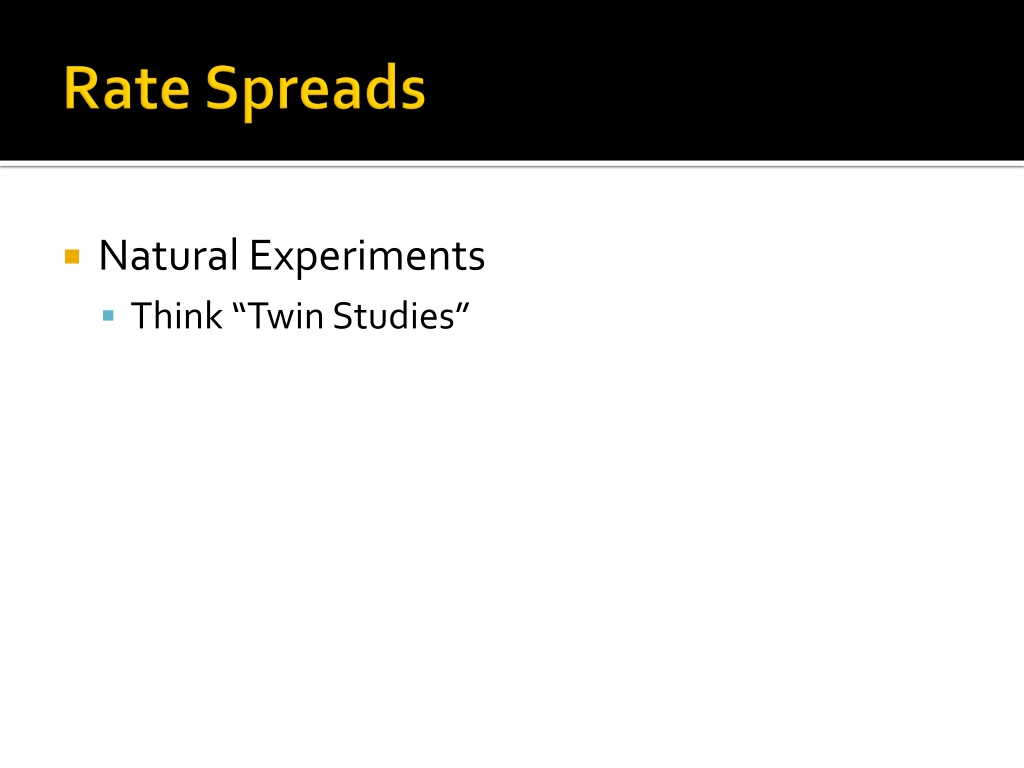 Rate Spreads

Natural Experiments
Think “Twin Studies”